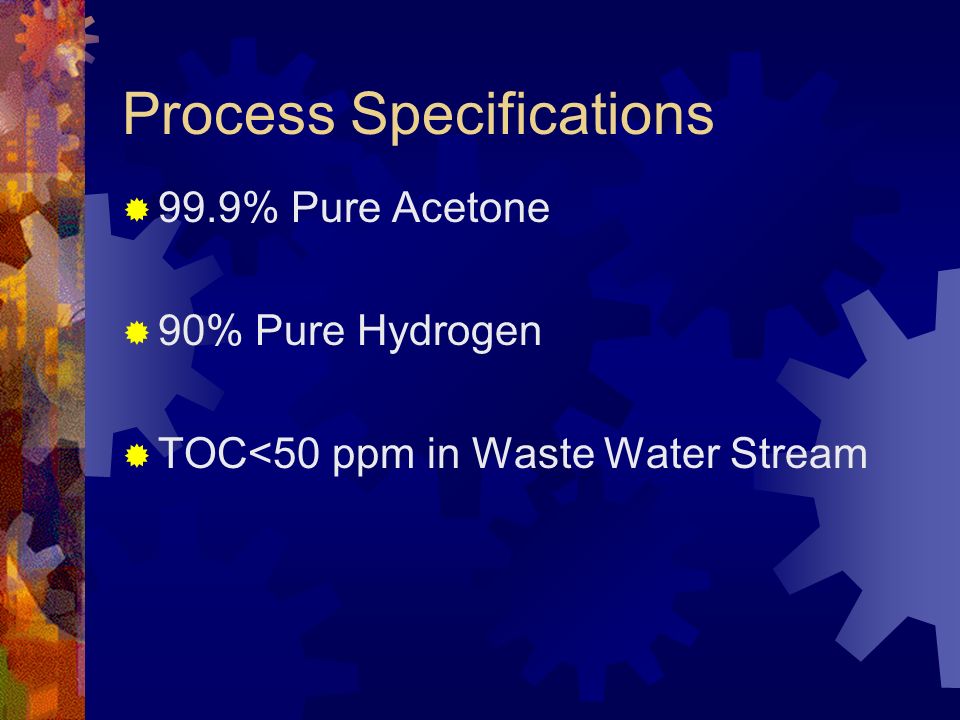 Process Specifications

99.9% Pure Acetone

90% Pure Hydrogen

TOC<50 ppm in Waste Water Stream